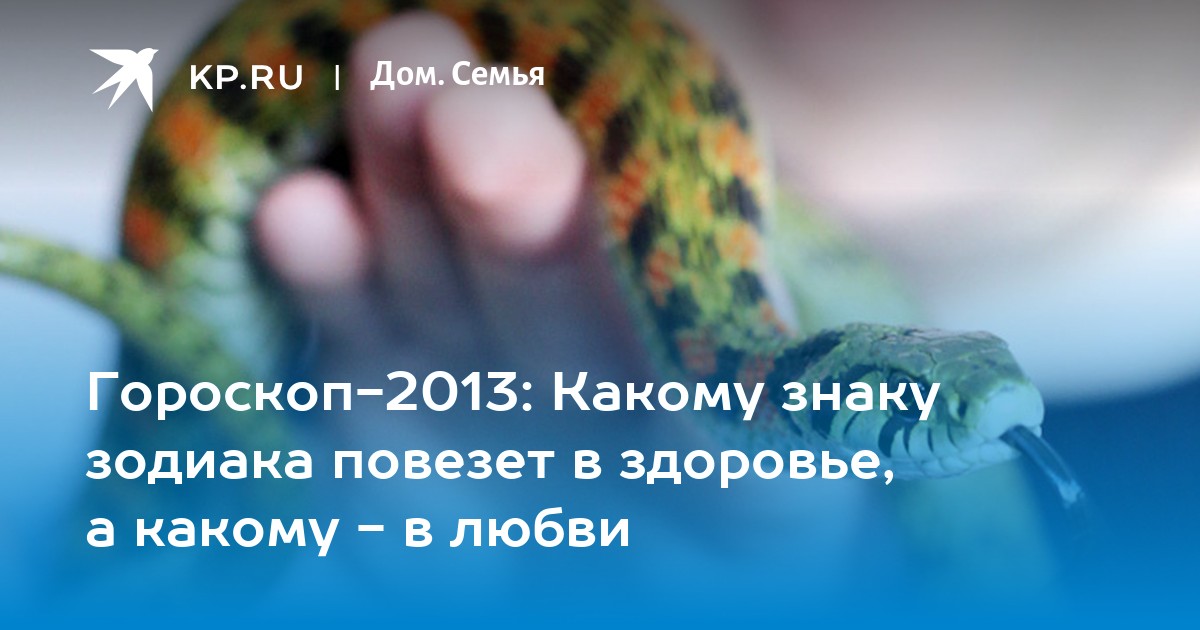 KP.RU | Дом. Семья

Гороскоп-2013: Какому знаку зодиака повезет в здоровье, а какому - в любви